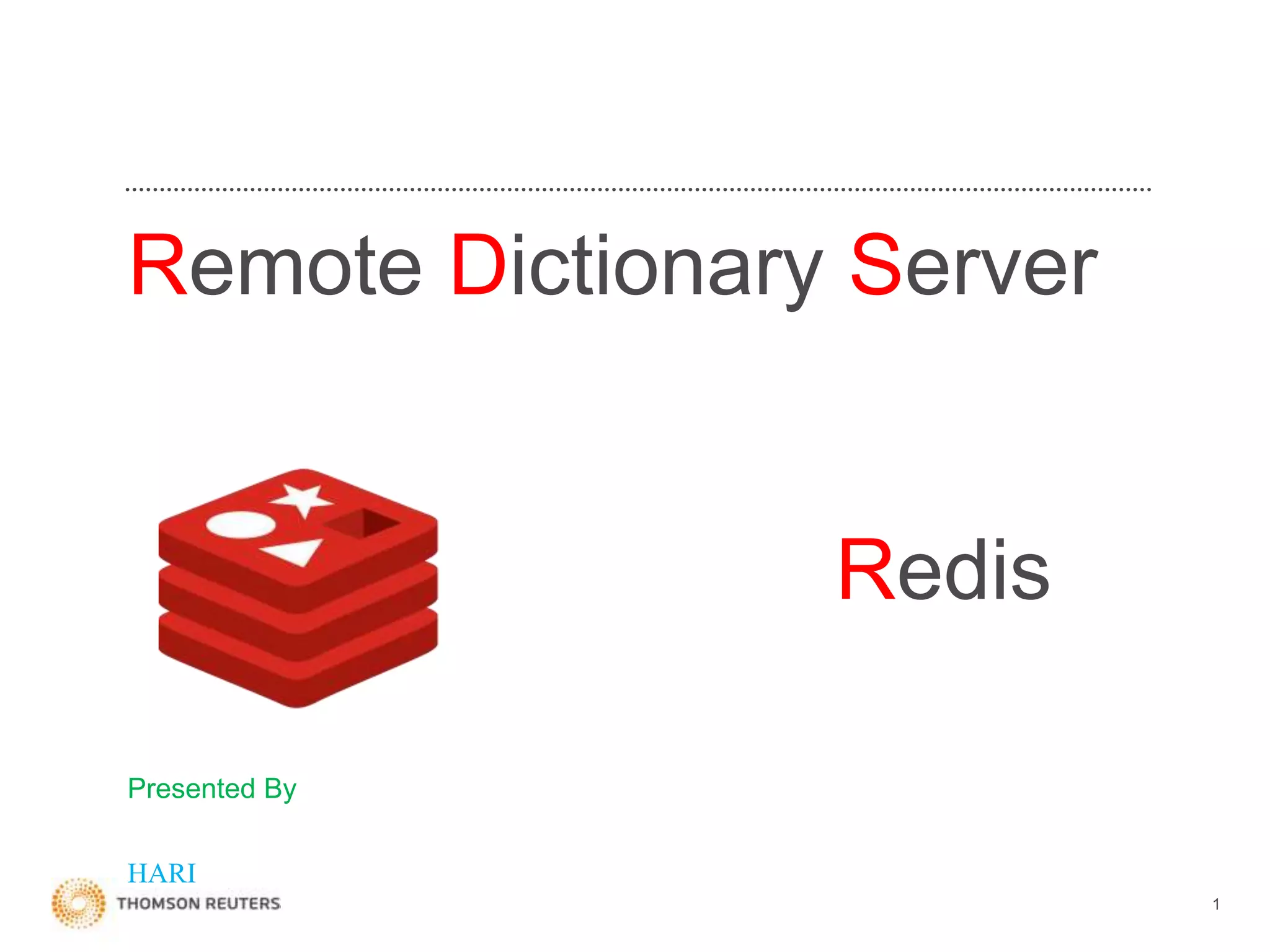 Remote Dictionary Server

Redis

Presented By

HARI

THOMSON REUTERS

1